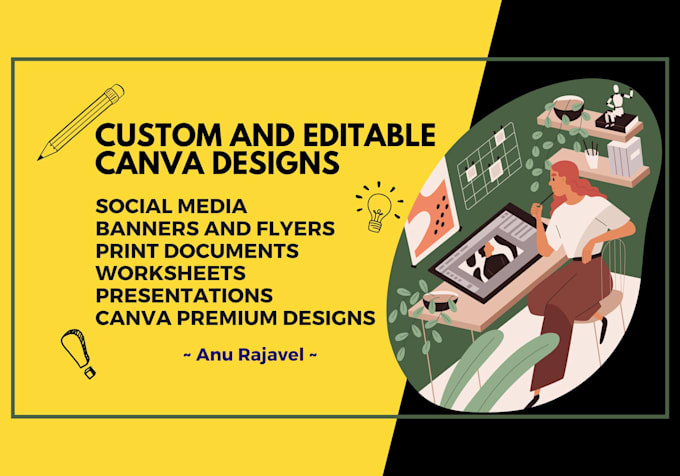 CUSTOM AND EDITABLE CANVA DESIGNS

SOCIAL MEDIA
BANNERS AND FLYERS
PRINT DOCUMENTS
WORKSHEETS
PRESENTATIONS
CANVA PREMIUM DESIGNS

~ Anu Rajavel ~